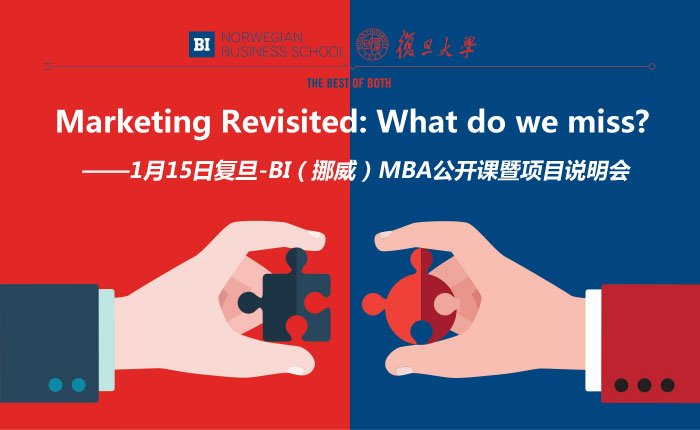 BI NORWEGIAN BUSINESS SCHOOL

復旦大學

THE BEST OF BOTH

Marketing Revisited: What do we miss?

——1月15日复旦-BI（挪威）MBA公开课暨项目说明会